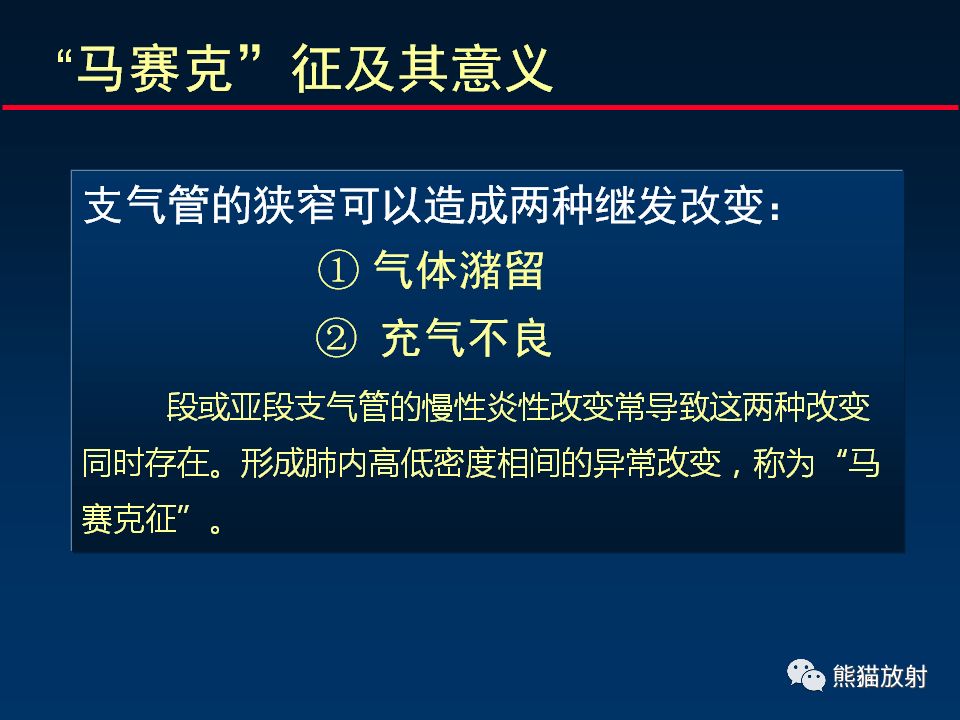 “马赛克”征及其意义

支气管的狭窄可以造成两种继发改变：

① 气体潴留

② 充气不良

段或亚段支气管的慢性炎性改变常导致这两种改变同时存在。形成肺内高低密度相间的异常改变，称为“马赛克征”。

熊猫放射